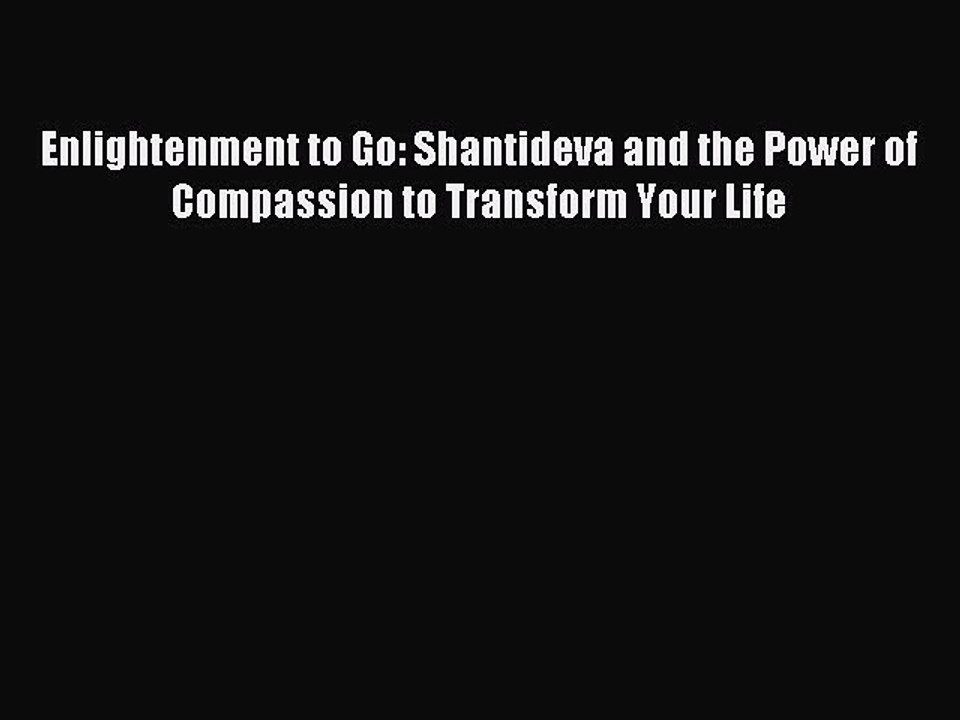 Enlightenment to Go: Shantideva and the Power of Compassion to Transform Your Life